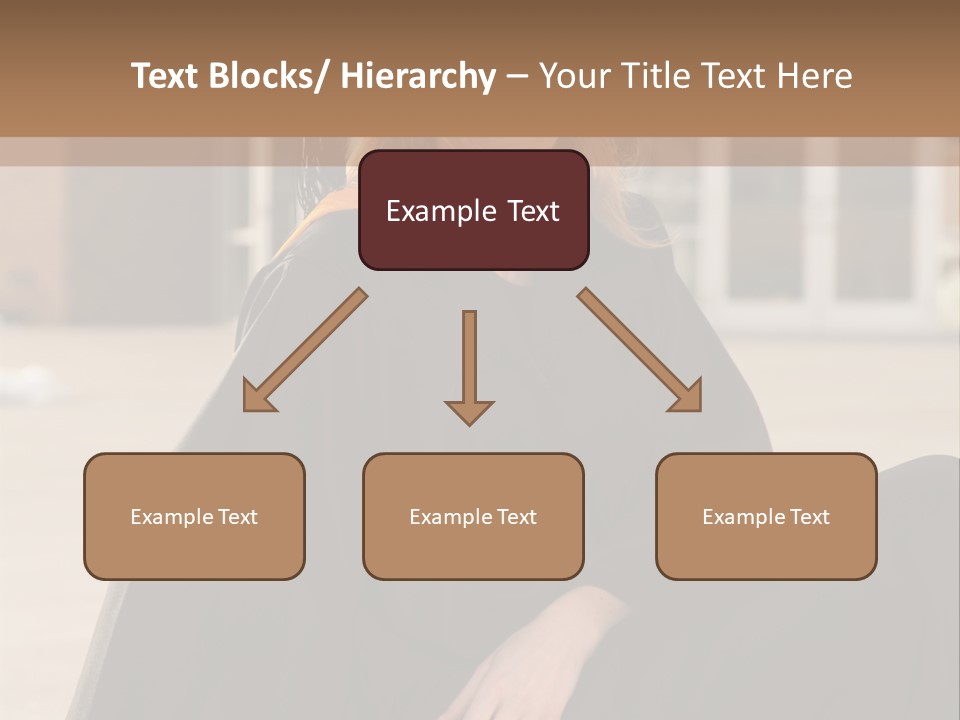 Text Blocks/ Hierarchy – Your Title Text Here

Example Text

Example Text

Example Text

Example Text